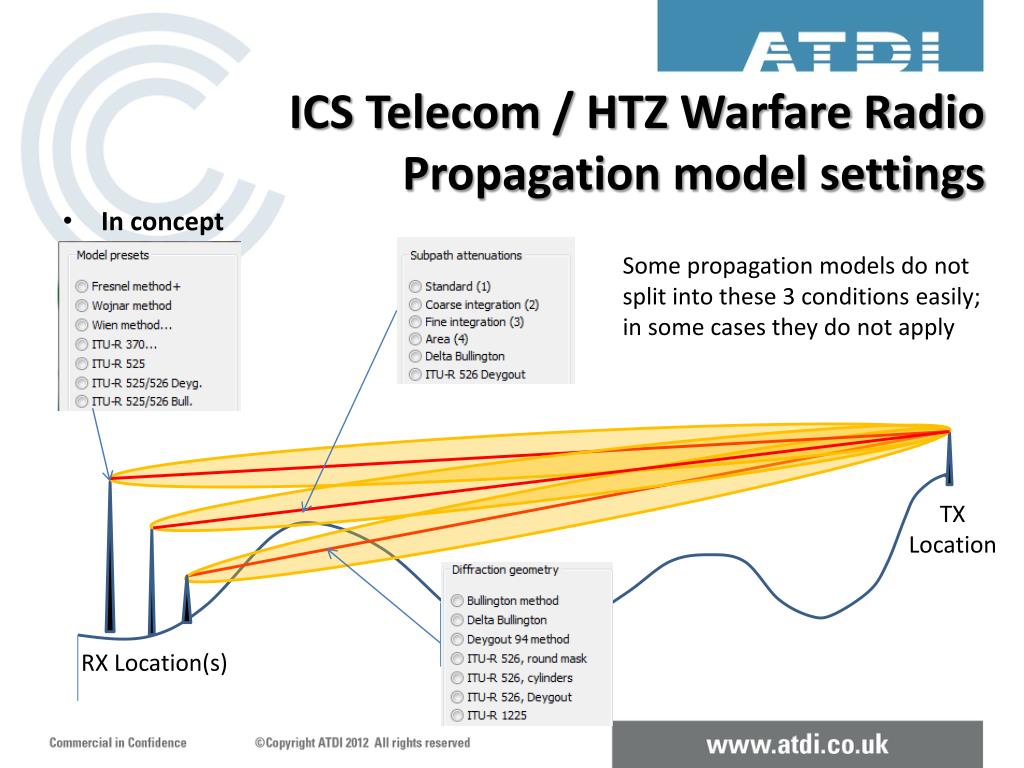 ATDI

ICS Telecom / HTZ Warfare Radio Propagation model settings

• In concept

Model presets
Fresnel method+
Wojnar method
Wien method...
ITU-R 370...
ITU-R 525
ITU-R 525/526 Deyg.
ITU-R 525/526 Bull.

Subpath attenuations
Standard (1)
Coarse integration (2)
Fine integration (3)
Area (4)
Delta Bullington
ITU-R 526 Deygout

Some propagation models do not split into these 3 conditions easily; in some cases they do not apply

TX Location

Diffraction geometry
Bullington method
Delta Bullington
Deygout 94 method
ITU-R 526, round mask
ITU-R 526, cylinders
ITU-R 526, Deygout
ITU-R 1225

RX Location(s)

Commercial in Confidence

©Copyright ATDI 2012 All rights reserved

www.atdi.co.uk